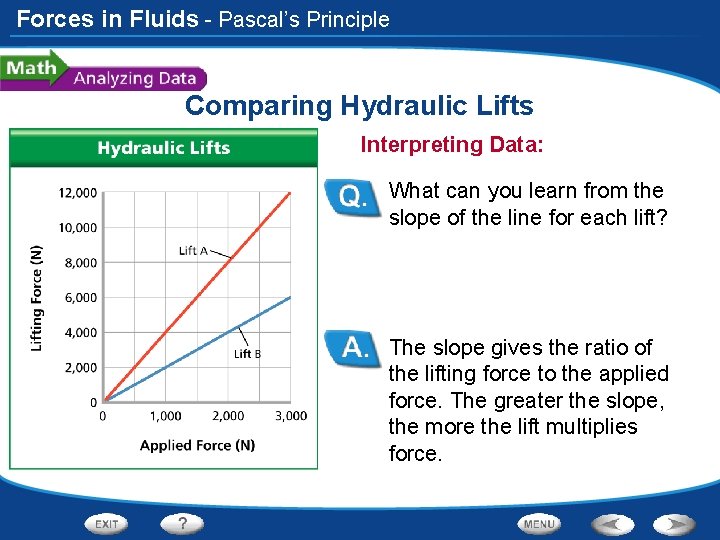 Forces in Fluids - Pascal's Principle

Math Analyzing Data

Comparing Hydraulic Lifts

Hydraulic Lifts

Lifting Force (N)

12,000
10,000
8,000
6,000
4,000
2,000
0

Lift A
Lift B

0 1,000 2,000 3,000

Applied Force (N)

Interpreting Data:

Q. What can you learn from the slope of the line for each lift?

A. The slope gives the ratio of the lifting force to the applied force. The greater the slope, the more the lift multiplies force.

EXIT ? MENU